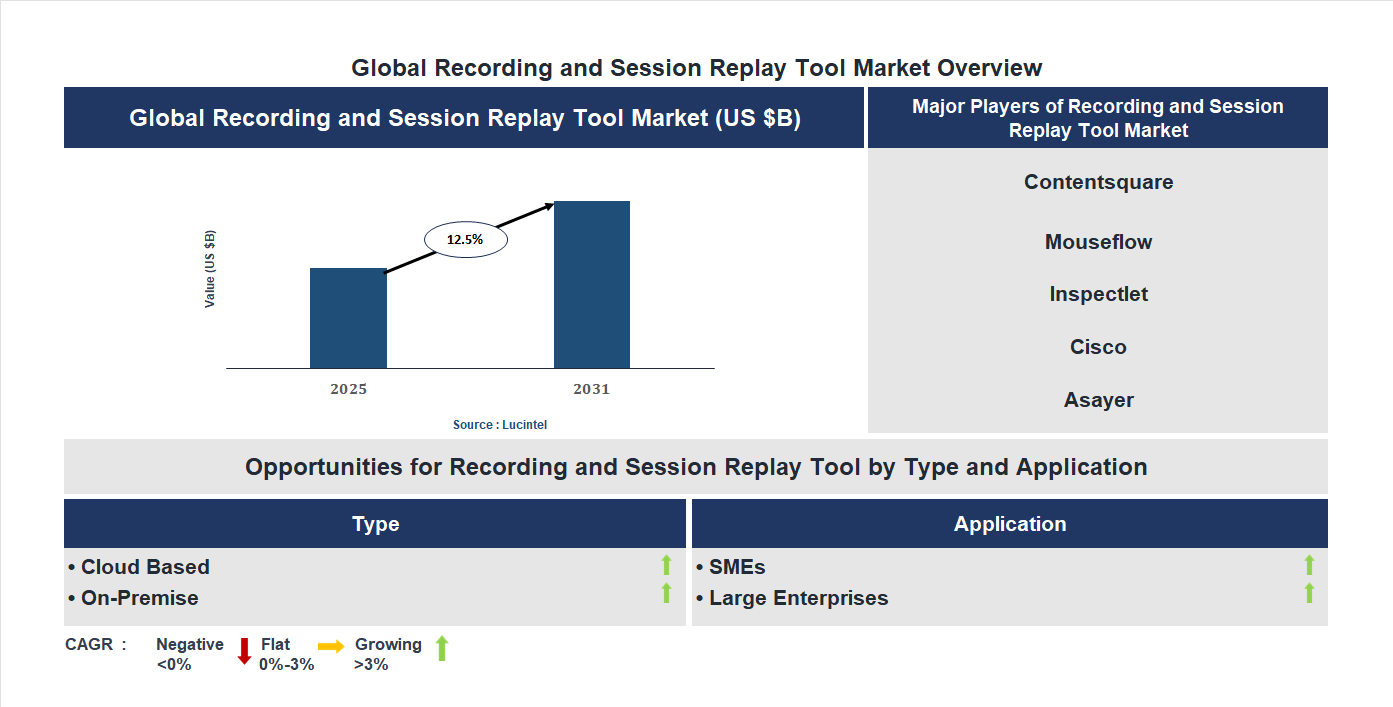 Global Recording and Session Replay Tool Market Overview

Global Recording and Session Replay Tool Market (US $B)

Value (US $B)

12.5%

2025

2031

Source : Lucintel

Major Players of Recording and Session Replay Tool Market

Contentsquare

Mouseflow

Inspectlet

Cisco

Asayer

Opportunities for Recording and Session Replay Tool by Type and Application

Type

• Cloud Based
• On-Premise

Application

• SMEs
• Large Enterprises

CAGR : Negative <0% Flat 0%-3% Growing >3%